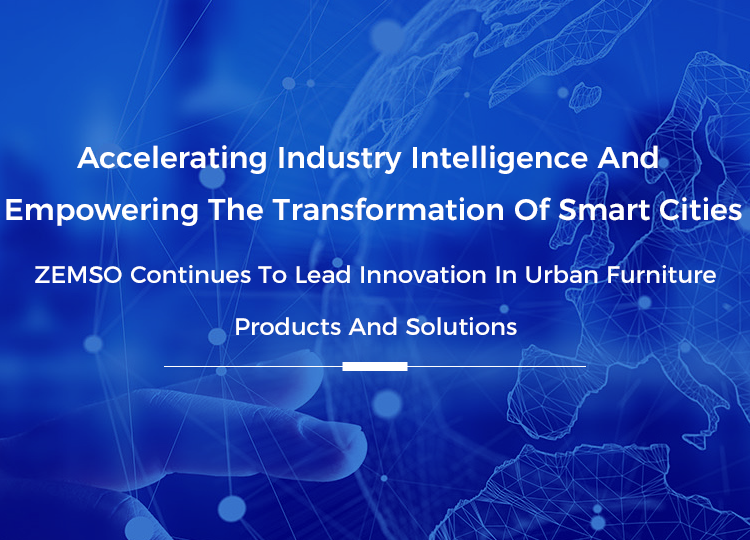 Accelerating Industry Intelligence And Empowering The Transformation Of Smart Cities

ZEMSO Continues To Lead Innovation In Urban Furniture Products And Solutions